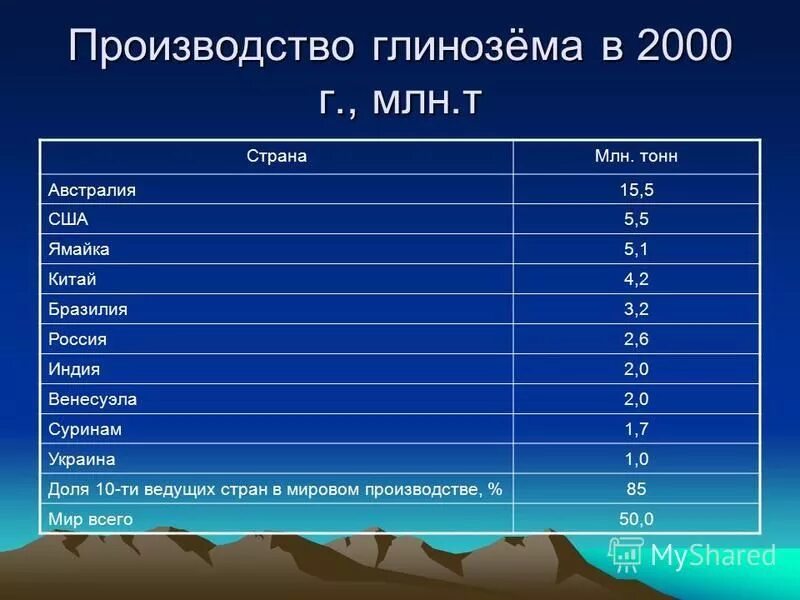 Производство глинозёма в 2000 г., млн.т

| Страна | Млн. тонн |
|---|---|
| Австралия | 15,5 |
| США | 5,5 |
| Ямайка | 5,1 |
| Китай | 4,2 |
| Бразилия | 3,2 |
| Россия | 2,6 |
| Индия | 2,0 |
| Венесуэла | 2,0 |
| Суринам | 1,7 |
| Украина | 1,0 |
| Доля 10-ти ведущих стран в мировом производстве, % | 85 |
| Мир всего | 50,0 |

MyShared